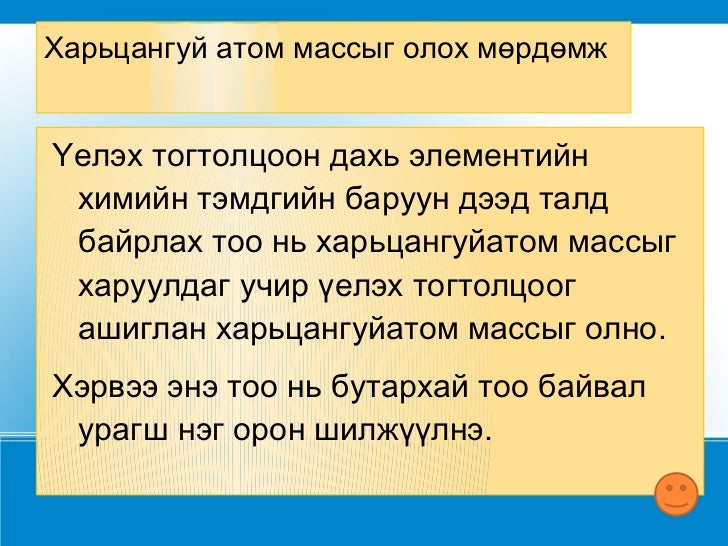 Харьцангуй атом массыг олох мөрдөмж

Үелэх тогтолцоон дахь элементийн химийн тэмдгийн баруун дээд талд байрлах тоо нь харьцангуйатом массыг харуулдаг учир үелэх тогтолцоог ашиглан харьцангуйатом массыг олно.

Хэрвээ энэ тоо нь бутархай тоо байвал урагш нэг орон шилжүүлнэ.